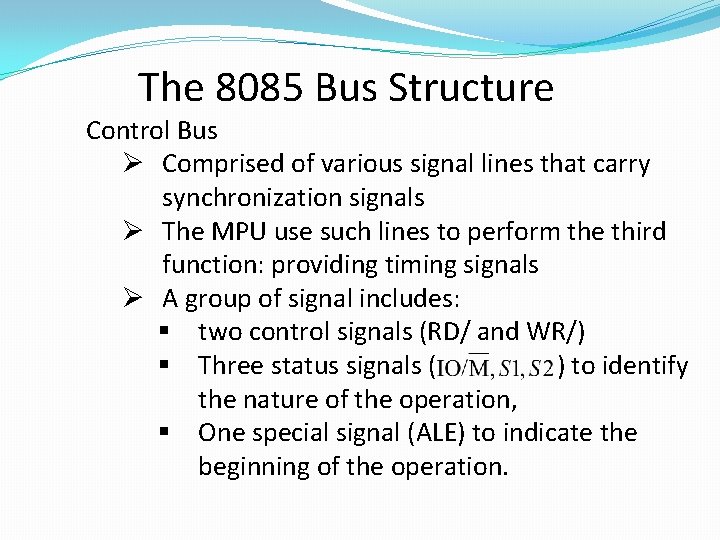 The 8085 Bus Structure

Control Bus

➢ Comprised of various signal lines that carry synchronization signals
➢ The MPU use such lines to perform the third function: providing timing signals
➢ A group of signal includes:
▪ two control signals (RD/ and WR/)
▪ Three status signals ($\mathrm{IO}/\overline{\mathrm{M}}, S1, S2$) to identify the nature of the operation,
▪ One special signal (ALE) to indicate the beginning of the operation.